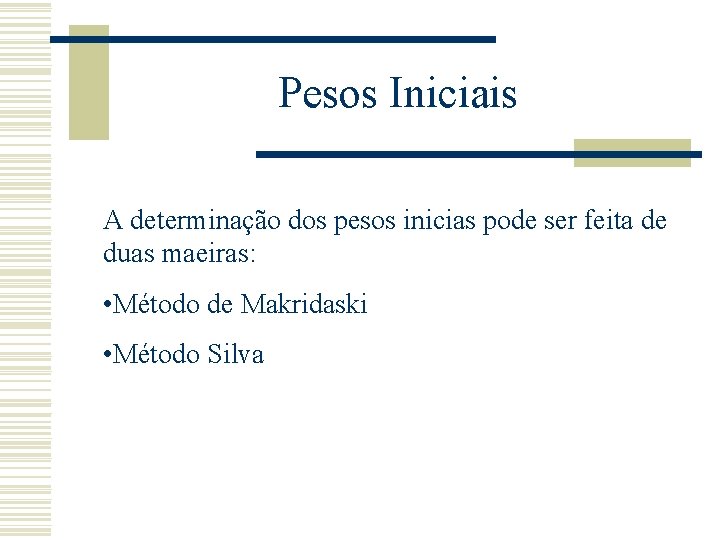 Pesos Iniciais

A determinação dos pesos inicias pode ser feita de duas maeiras:

•Método de Makridaski

•Método Silva